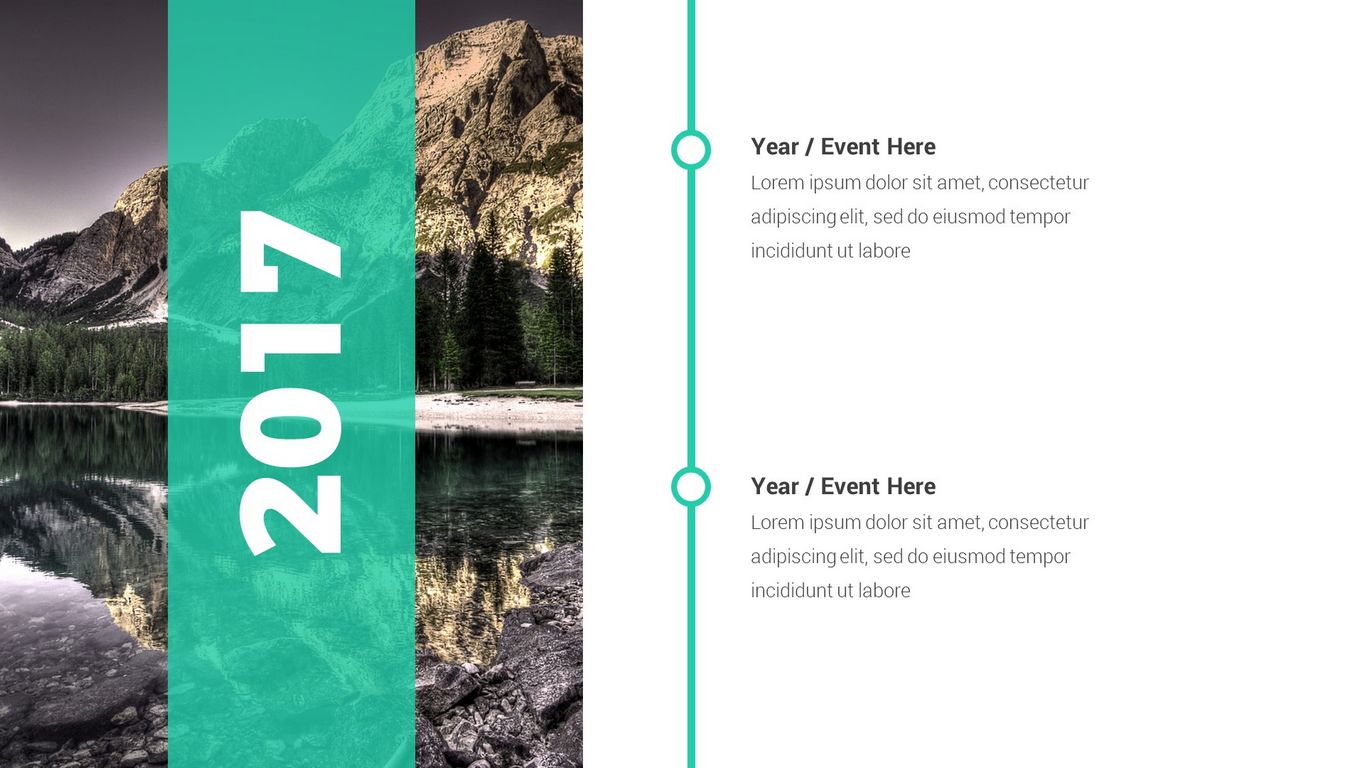 2017

Year / Event Here
Lorem ipsum dolor sit amet, consectetur adipiscing elit, sed do eiusmod tempor incididunt ut labore

Year / Event Here
Lorem ipsum dolor sit amet, consectetur adipiscing elit, sed do eiusmod tempor incididunt ut labore